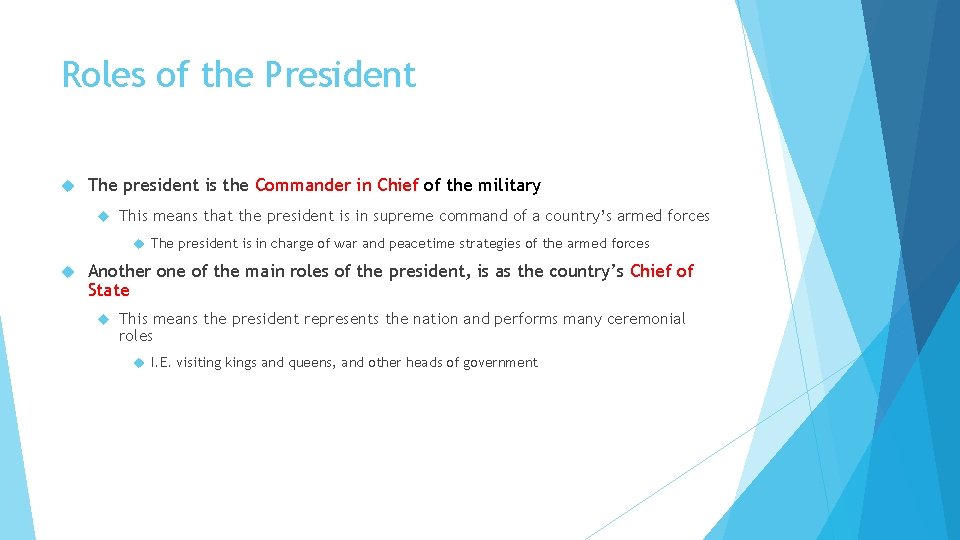 Roles of the President

The president is the Commander in Chief of the military

This means that the president is in supreme command of a country's armed forces

The president is in charge of war and peacetime strategies of the armed forces

Another one of the main roles of the president, is as the country's Chief of State

This means the president represents the nation and performs many ceremonial roles

I.E. visiting kings and queens, and other heads of government